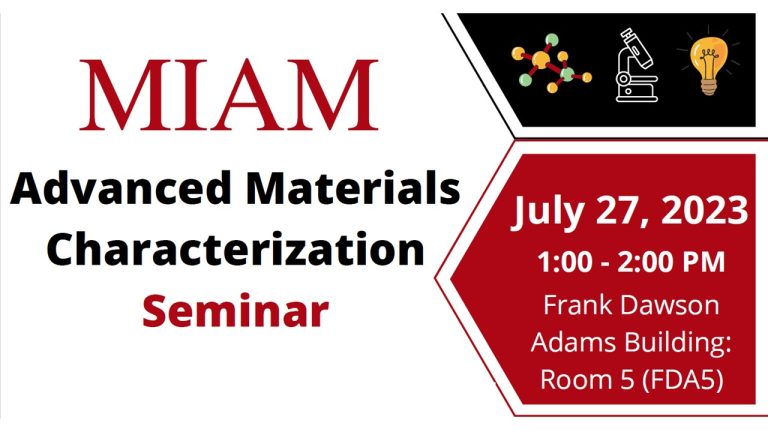 MIAM

Advanced Materials Characterization Seminar

July 27, 2023

1:00 - 2:00 PM

Frank Dawson Adams Building: Room 5 (FDA5)